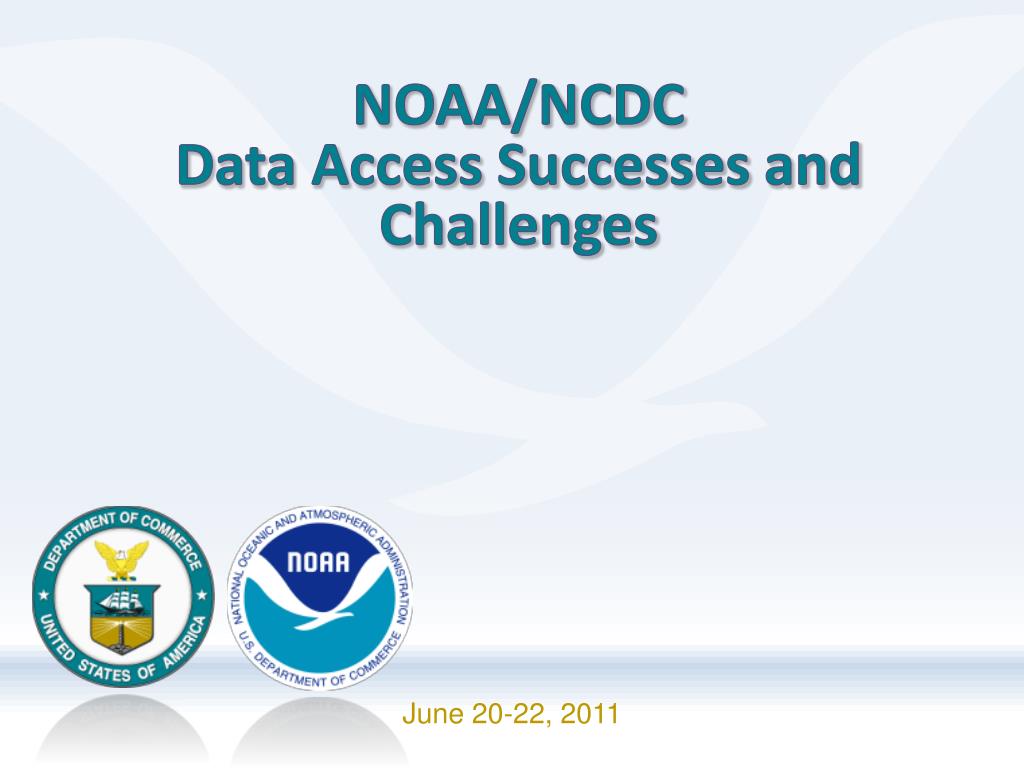 NOAA/NCDC
Data Access Successes and Challenges

DEPARTMENT OF COMMERCE
UNITED STATES OF AMERICA

NATIONAL OCEANIC AND ATMOSPHERIC ADMINISTRATION
NOAA
U.S. DEPARTMENT OF COMMERCE

June 20-22, 2011